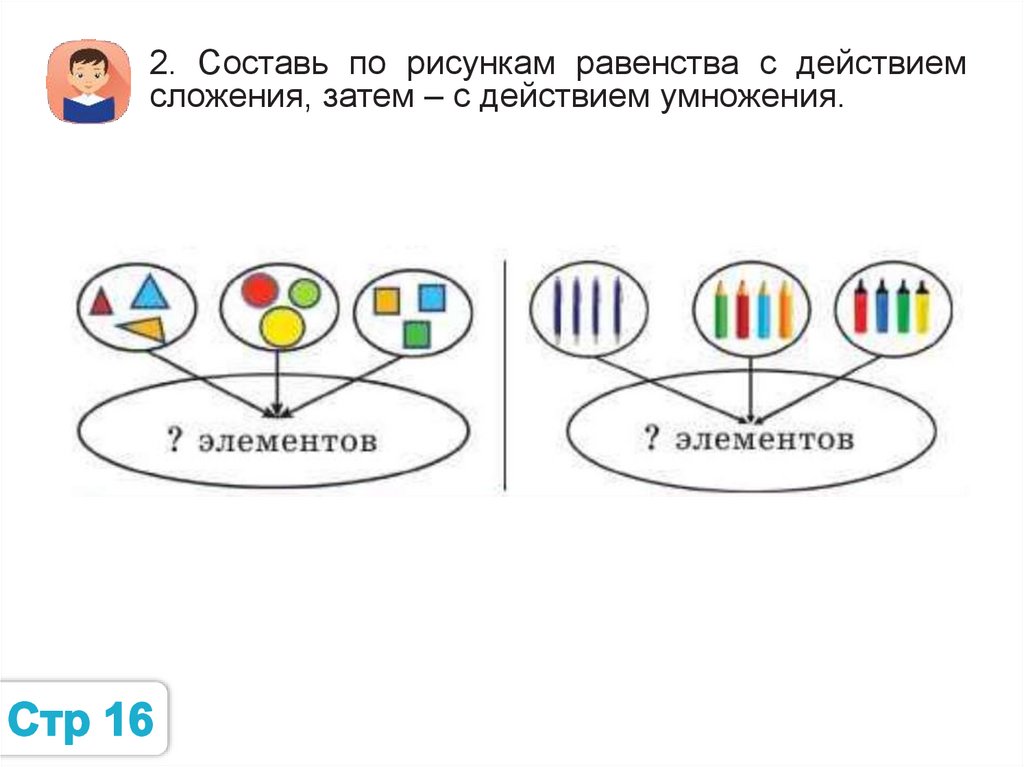 2. Составь по рисункам равенства с действием сложения, затем – с действием умножения.

? элементов

? элементов

Стр 16